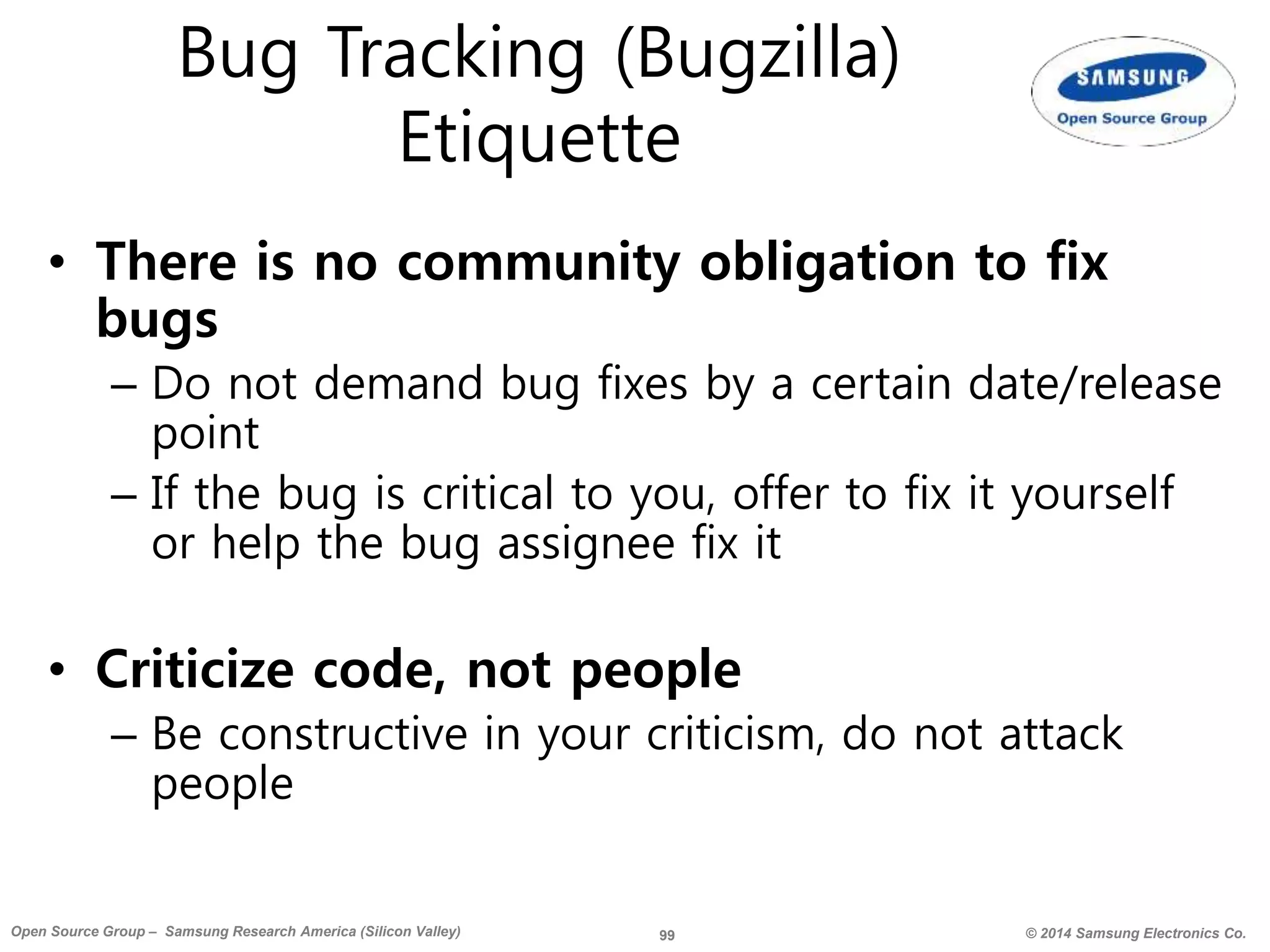 Bug Tracking (Bugzilla) Etiquette

SAMSUNG
Open Source Group

• There is no community obligation to fix bugs
– Do not demand bug fixes by a certain date/release point
– If the bug is critical to you, offer to fix it yourself or help the bug assignee fix it

• Criticize code, not people
– Be constructive in your criticism, do not attack people

Open Source Group – Samsung Research America (Silicon Valley)
99
© 2014 Samsung Electronics Co.